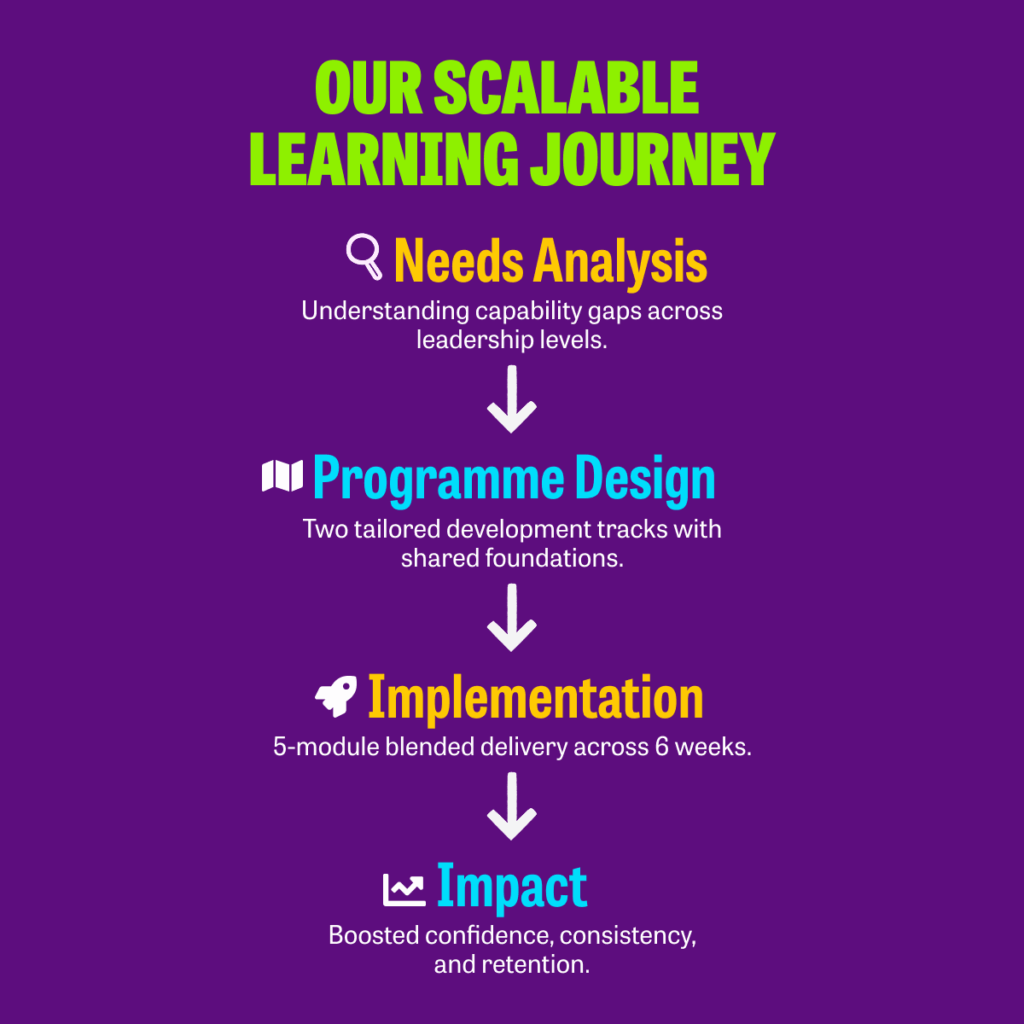 OUR SCALABLE LEARNING JOURNEY

Needs Analysis

Understanding capability gaps across leadership levels.

Programme Design

Two tailored development tracks with shared foundations.

Implementation

5-module blended delivery across 6 weeks.

Impact

Boosted confidence, consistency, and retention.